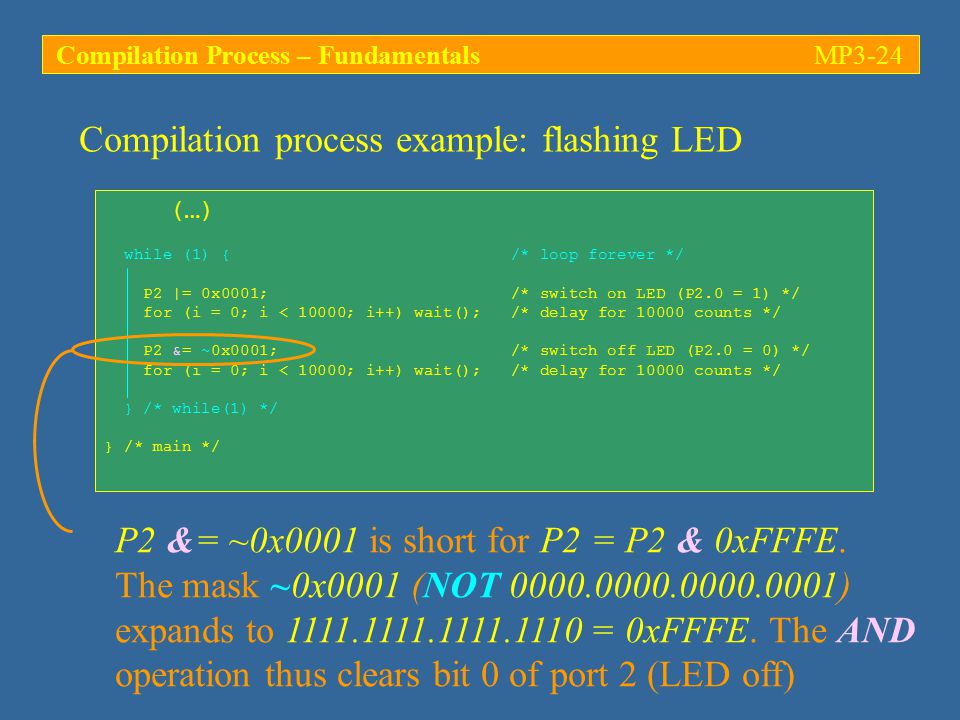 Compilation Process – Fundamentals MP3-24

Compilation process example: flashing LED

(…)

while (1) { /* loop forever */

P2 |= 0x0001; /* switch on LED (P2.0 = 1) */
for (i = 0; i < 10000; i++) wait(); /* delay for 10000 counts */

P2 &= ~0x0001; /* switch off LED (P2.0 = 0) */
for (i = 0; i < 10000; i++) wait(); /* delay for 10000 counts */

} /* while(1) */

} /* main */

P2 &= ~0x0001 is short for P2 = P2 & 0xFFFE. The mask ~0x0001 (NOT 0000.0000.0000.0001) expands to 1111.1111.1111.1110 = 0xFFFE. The AND operation thus clears bit 0 of port 2 (LED off)